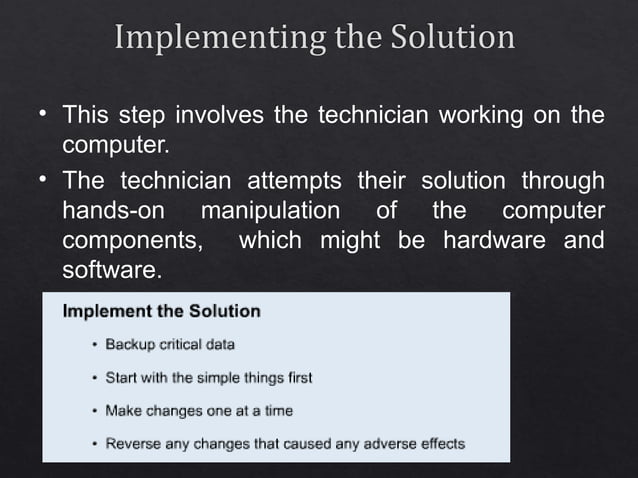 Implementing the Solution

• This step involves the technician working on the computer.

• The technician attempts their solution through hands-on manipulation of the computer components, which might be hardware and software.

Implement the Solution

• Backup critical data

• Start with the simple things first

• Make changes one at a time

• Reverse any changes that caused any adverse effects